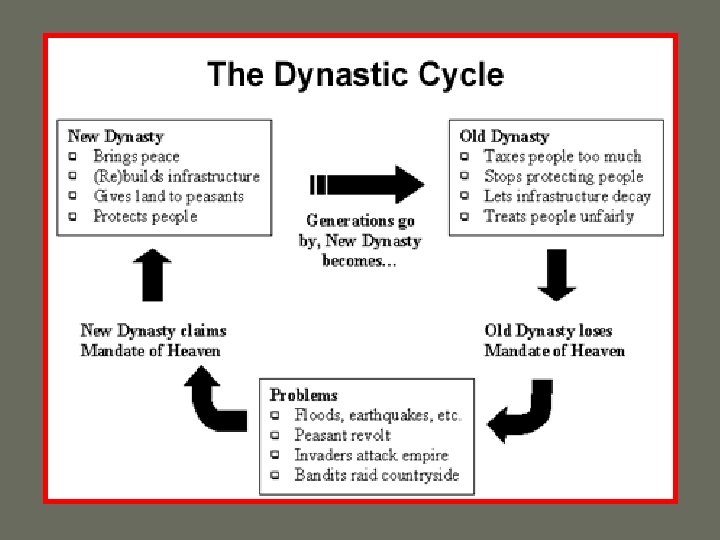 The Dynastic Cycle

New Dynasty
- Brings peace
- (Re)builds infrastructure
- Gives land to peasants
- Protects people

Generations go by, New Dynasty becomes...

Old Dynasty
- Taxes people too much
- Stops protecting people
- Lets infrastructure decay
- Treats people unfairly

Old Dynasty loses Mandate of Heaven

Problems
- Floods, earthquakes, etc.
- Peasant revolt
- Invaders attack empire
- Bandits raid countryside

New Dynasty claims Mandate of Heaven